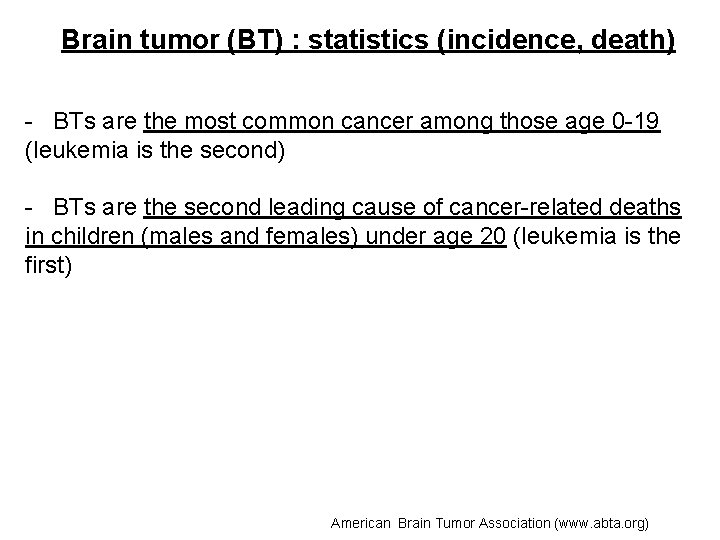 Brain tumor (BT) : statistics (incidence, death)

- BTs are the most common cancer among those age 0-19 (leukemia is the second)

- BTs are the second leading cause of cancer-related deaths in children (males and females) under age 20 (leukemia is the first)

American Brain Tumor Association (www.abta.org)